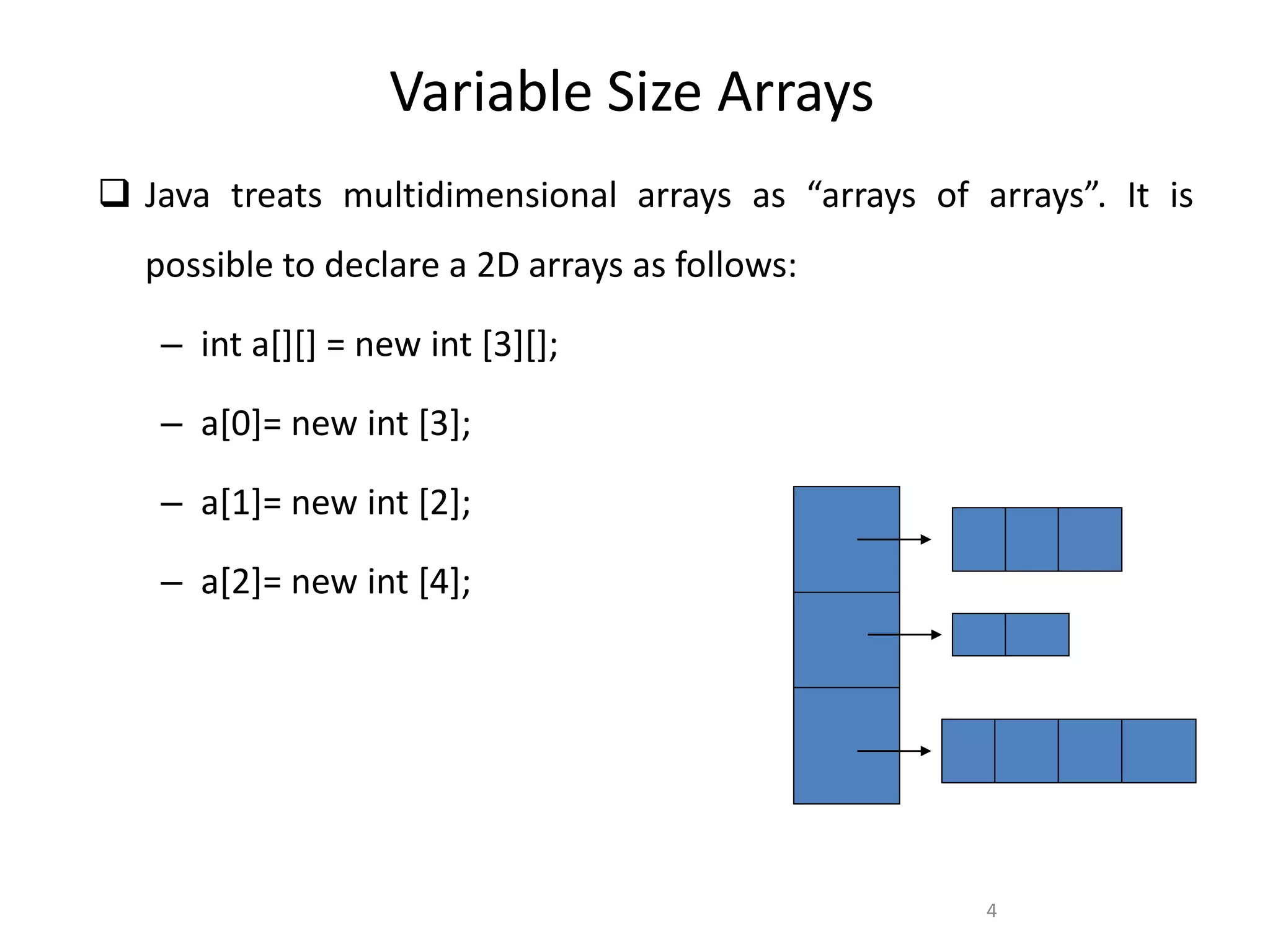 Variable Size Arrays

❑ Java treats multidimensional arrays as “arrays of arrays”. It is possible to declare a 2D arrays as follows:

– int a[][] = new int [3][];

– a[0]= new int [3];

– a[1]= new int [2];

– a[2]= new int [4];

4